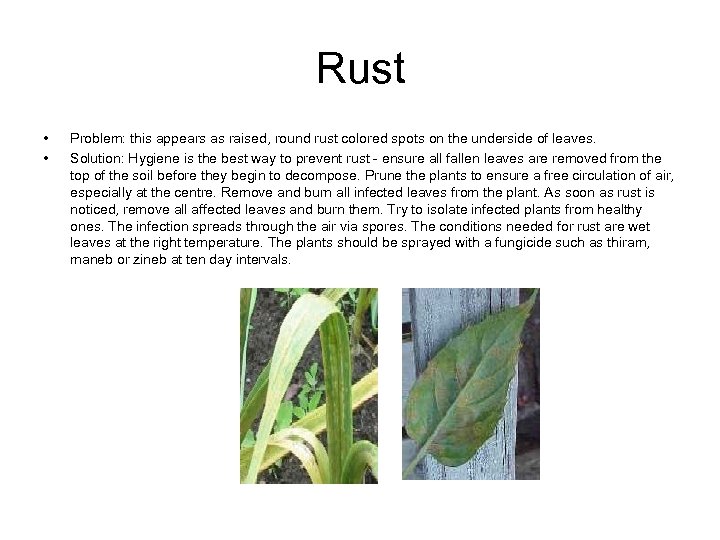 Rust

• Problem: this appears as raised, round rust colored spots on the underside of leaves.
• Solution: Hygiene is the best way to prevent rust - ensure all fallen leaves are removed from the top of the soil before they begin to decompose. Prune the plants to ensure a free circulation of air, especially at the centre. Remove and burn all infected leaves from the plant. As soon as rust is noticed, remove all affected leaves and burn them. Try to isolate infected plants from healthy ones. The infection spreads through the air via spores. The conditions needed for rust are wet leaves at the right temperature. The plants should be sprayed with a fungicide such as thiram, maneb or zineb at ten day intervals.